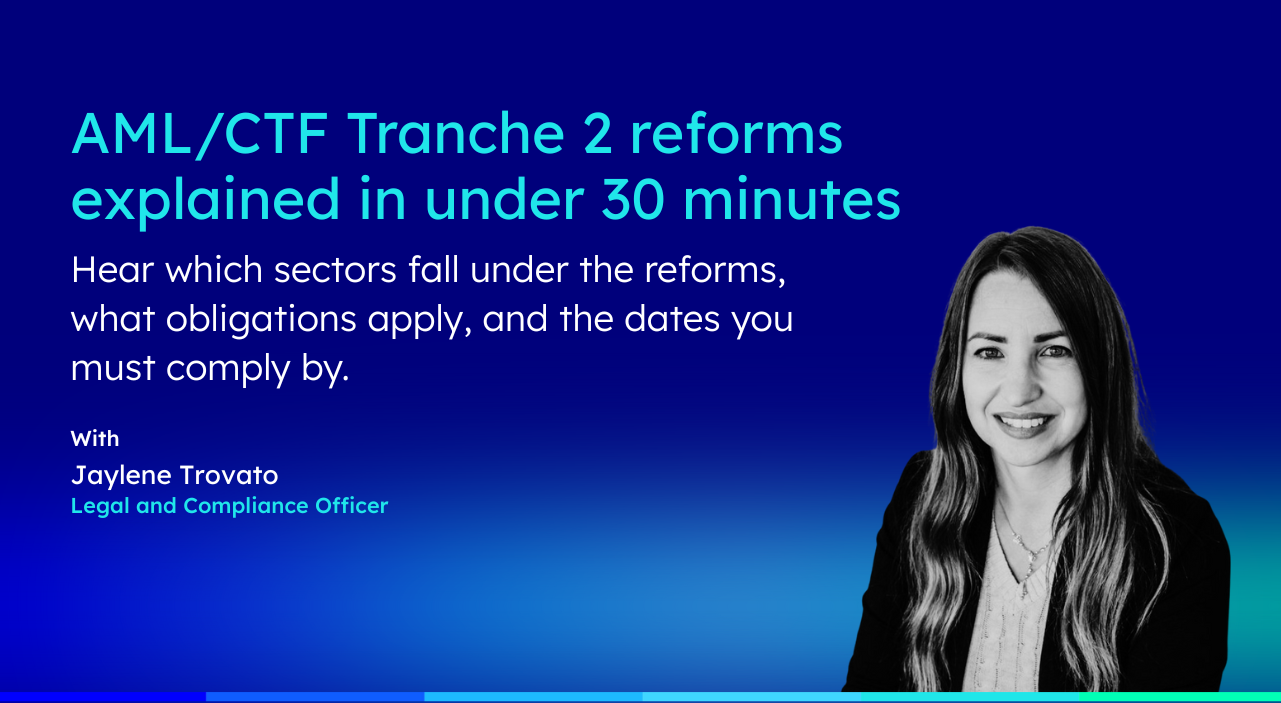 AML/CTF Tranche 2 reforms explained in under 30 minutes

Hear which sectors fall under the reforms, what obligations apply, and the dates you must comply by.

With

Jaylene Trovato

Legal and Compliance Officer